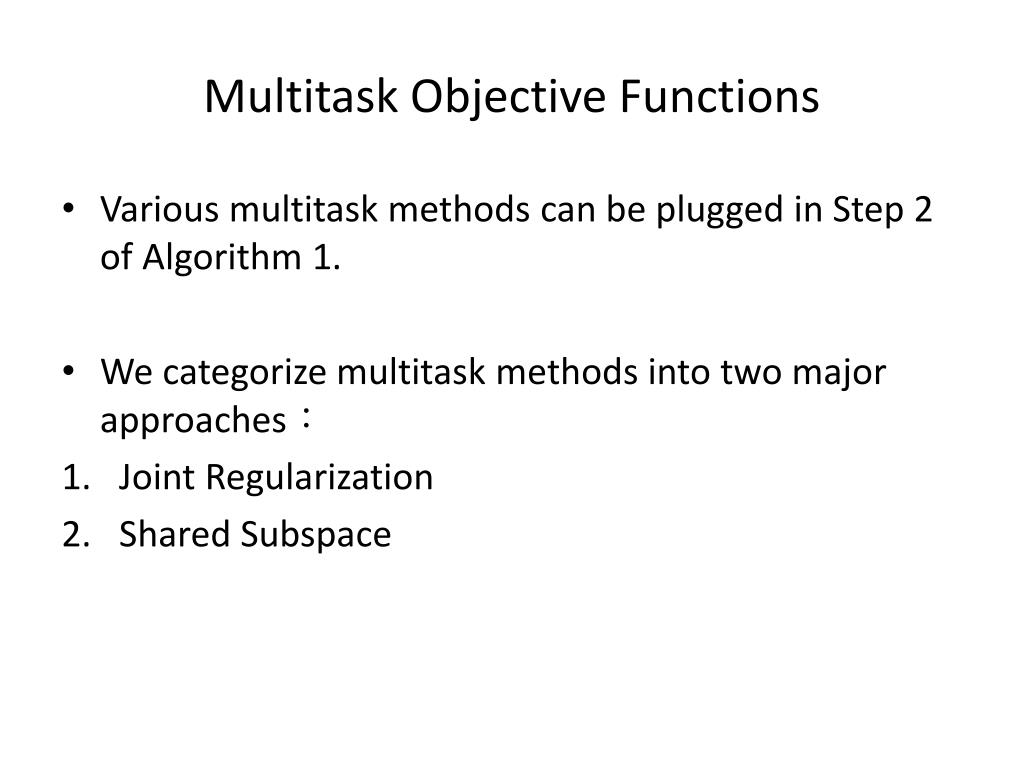 Multitask Objective Functions

• Various multitask methods can be plugged in Step 2 of Algorithm 1.

• We categorize multitask methods into two major approaches：
1. Joint Regularization
2. Shared Subspace